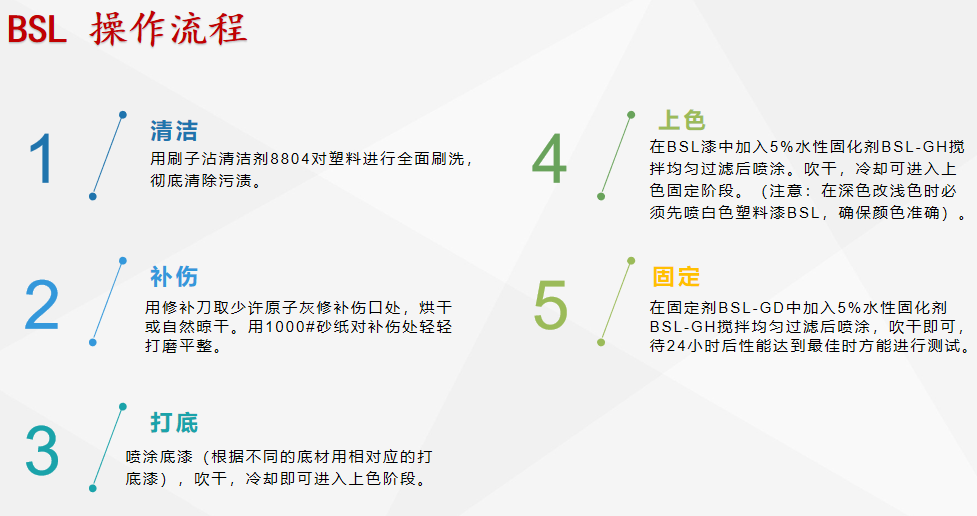 BSL 操作流程

1
清洁
用刷子沾清洁剂8804对塑料进行全面刷洗，彻底清除污渍。

2
补伤
用修补刀取少许原子灰修补伤口处，烘干或自然晾干。用1000#砂纸对补伤处轻轻打磨平整。

3
打底
喷涂底漆（根据不同的底材用相对应的打底漆），吹干，冷却即可进入上色阶段。

4
上色
在BSL漆中加入5%水性固化剂BSL-GH搅拌均匀过滤后喷涂。吹干，冷却可进入上色固定阶段。（注意：在深色改浅色时必须先喷白色塑料漆BSL，确保颜色准确）。

5
固定
在固定剂BSL-GD中加入5%水性固化剂BSL-GH搅拌均匀过滤后喷涂，吹干即可，待24小时后性能达到最佳时方能进行测试。